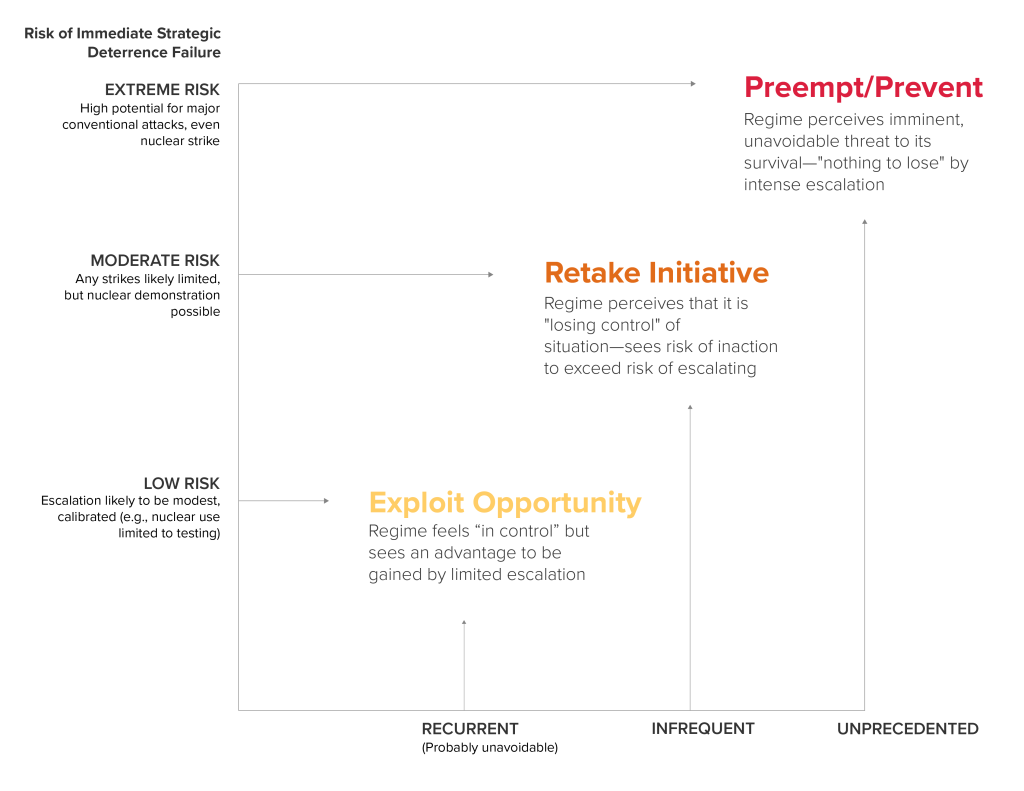 Risk of Immediate Strategic Deterrence Failure

EXTREME RISK
High potential for major conventional attacks, even nuclear strike

MODERATE RISK
Any strikes likely limited, but nuclear demonstration possible

LOW RISK
Escalation likely to be modest, calibrated (e.g., nuclear use limited to testing)

Preempt/Prevent
Regime perceives imminent, unavoidable threat to its survival—"nothing to lose" by intense escalation

Retake Initiative
Regime perceives that it is "losing control" of situation—sees risk of inaction to exceed risk of escalating

Exploit Opportunity
Regime feels “in control” but sees an advantage to be gained by limited escalation

RECURRENT
(Probably unavoidable)

INFREQUENT

UNPRECEDENTED